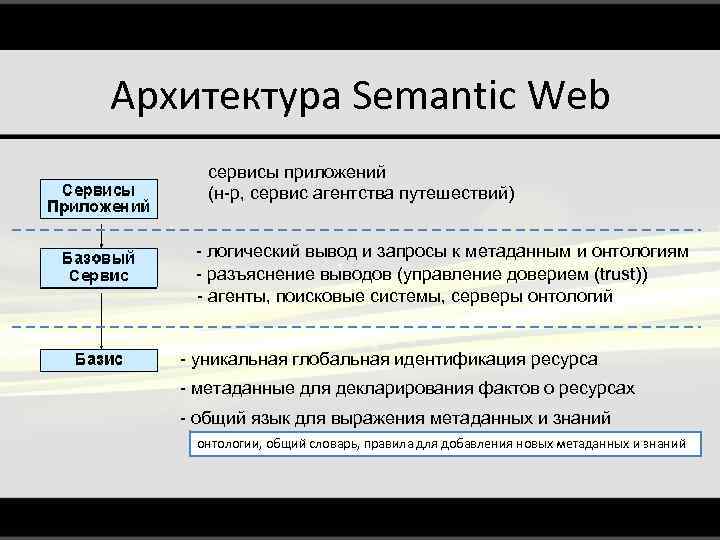 Архитектура Semantic Web

Сервисы Приложений

сервисы приложений
(н-р, сервис агентства путешествий)

Базовый Сервис

- логический вывод и запросы к метаданным и онтологиям
- разъяснение выводов (управление доверием (trust))
- агенты, поисковые системы, серверы онтологий

Базис

- уникальная глобальная идентификация ресурса
- метаданные для декларирования фактов о ресурсах
- общий язык для выражения метаданных и знаний

онтологии, общий словарь, правила для добавления новых метаданных и знаний